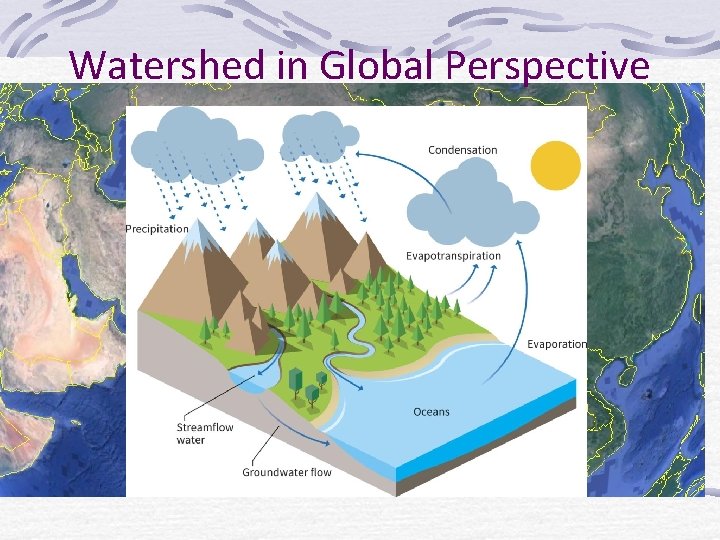 Watershed in Global Perspective

Condensation

Precipitation

Evapotranspiration

Evaporation

Oceans

Streamflow water

Groundwater flow